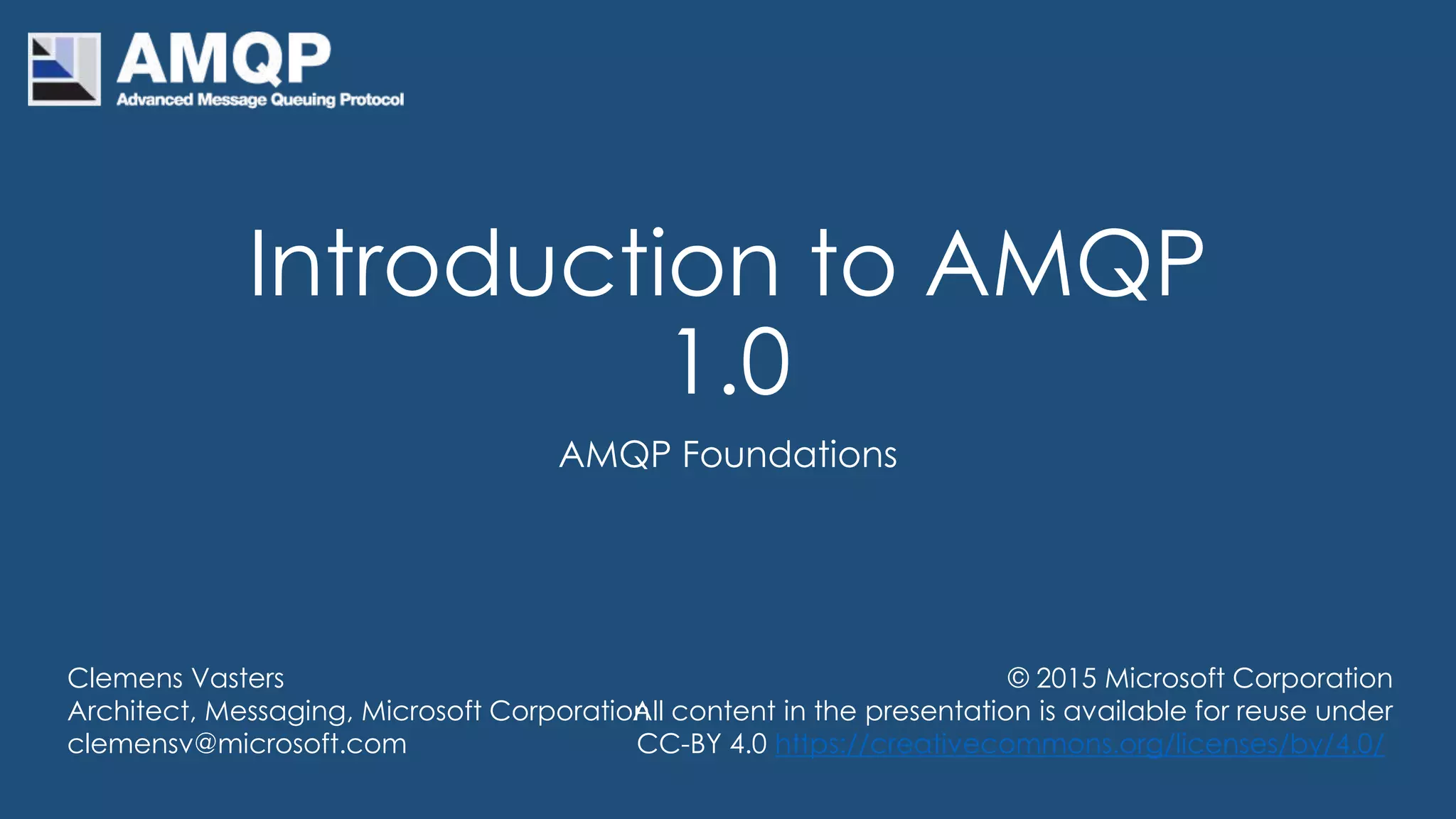 AMQP
Advanced Message Queuing Protocol

Introduction to AMQP 1.0

AMQP Foundations

Clemens Vasters
Architect, Messaging, Microsoft Corporation
clemensv@microsoft.com

© 2015 Microsoft Corporation
All content in the presentation is available for reuse under CC-BY 4.0 https://creativecommons.org/licenses/by/4.0/